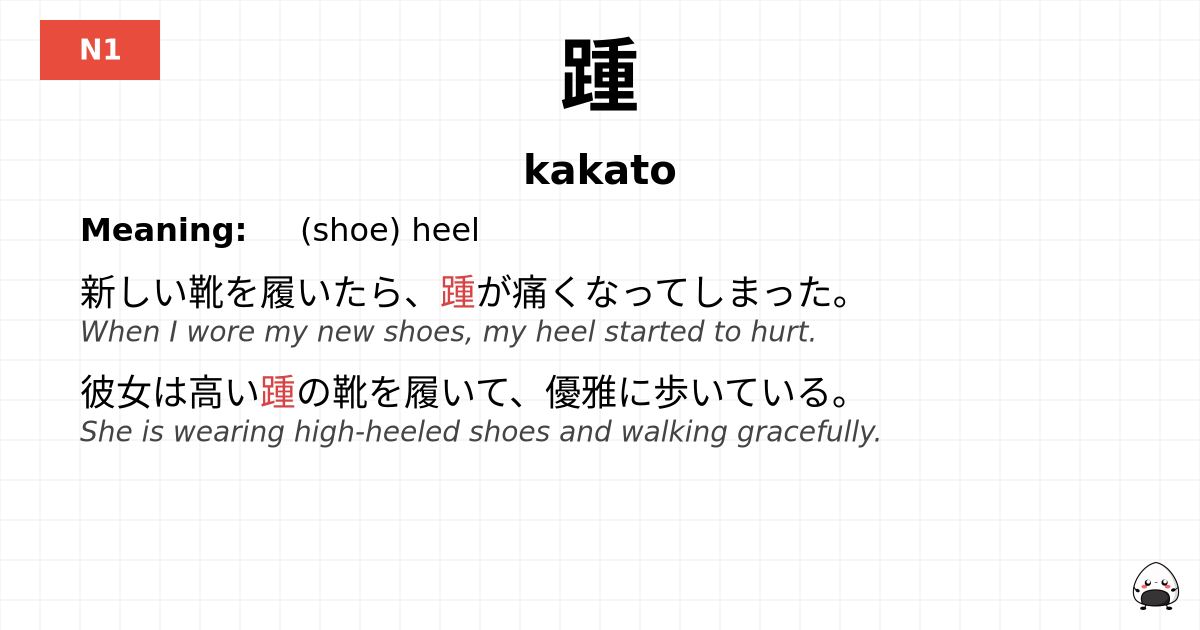 N1

踵

kakato

Meaning: (shoe) heel

新しい靴を履いたら、踵が痛くなってしまった。
When I wore my new shoes, my heel started to hurt.

彼女は高い踵の靴を履いて、優雅に歩いている。
She is wearing high-heeled shoes and walking gracefully.